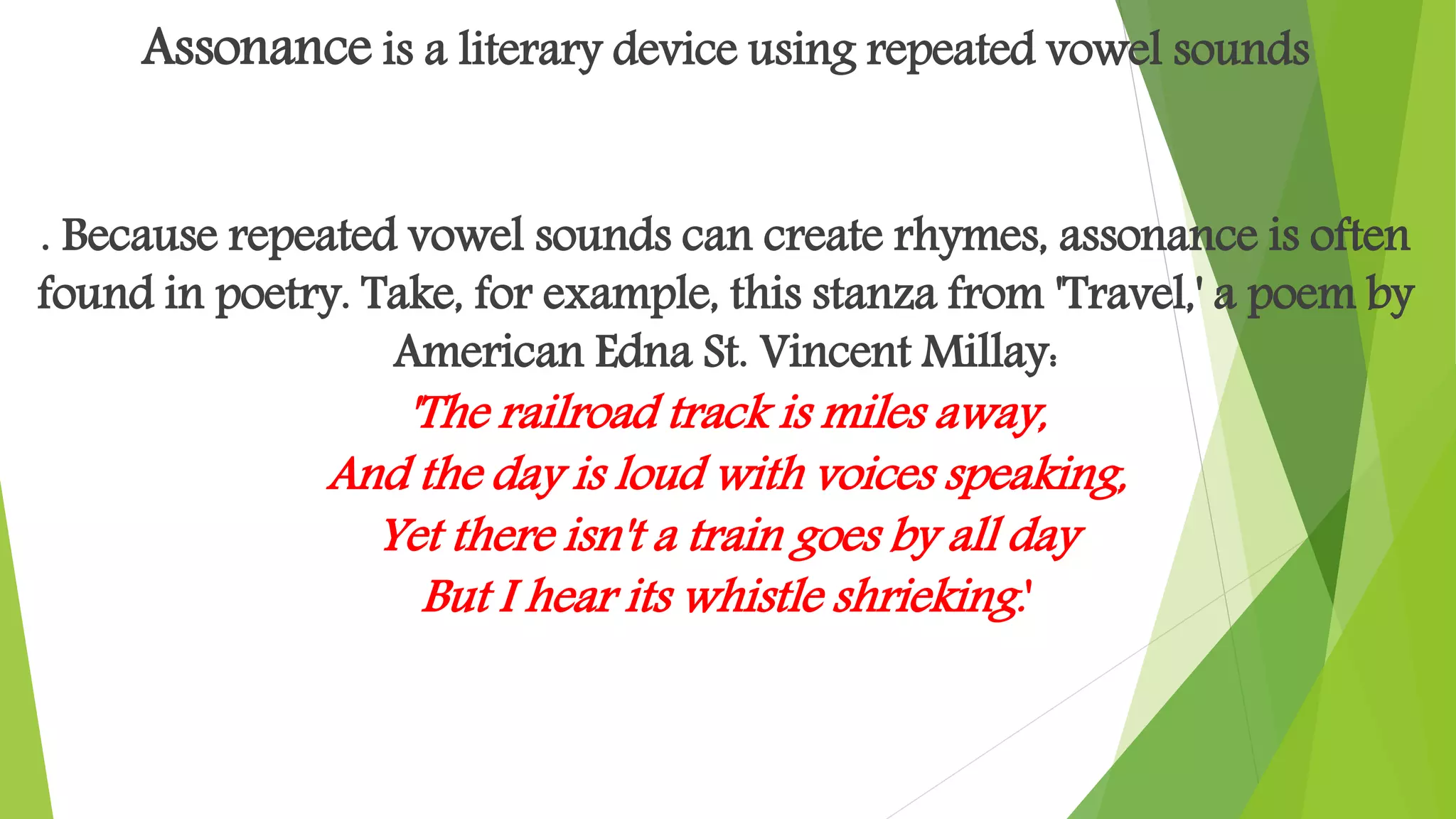 Assonance is a literary device using repeated vowel sounds

. Because repeated vowel sounds can create rhymes, assonance is often found in poetry. Take, for example, this stanza from 'Travel,' a poem by American Edna St. Vincent Millay:

'The railroad track is miles away,
And the day is loud with voices speaking,
Yet there isn't a train goes by all day
But I hear its whistle shrieking.'